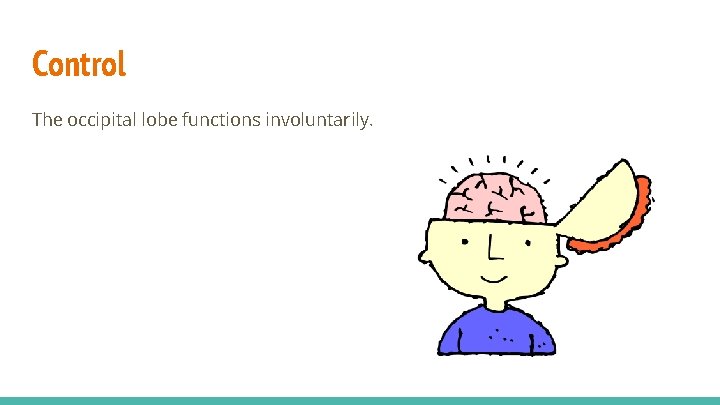 Control

The occipital lobe functions involuntarily.